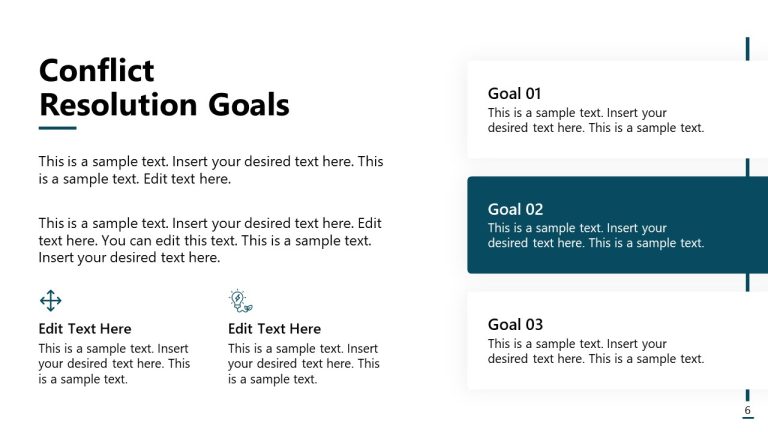 Conflict Resolution Goals

This is a sample text. Insert your desired text here. This is a sample text. Edit text here.

This is a sample text. Insert your desired text here. Edit text here. You can edit this text. This is a sample text. Insert your desired text here.

Edit Text Here
This is a sample text. Insert your desired text here. This is a sample text.

Edit Text Here
This is a sample text. Insert your desired text here. This is a sample text.

Goal 01
This is a sample text. Insert your desired text here. This is a sample text.

Goal 02
This is a sample text. Insert your desired text here. This is a sample text.

Goal 03
This is a sample text. Insert your desired text here. This is a sample text.

6